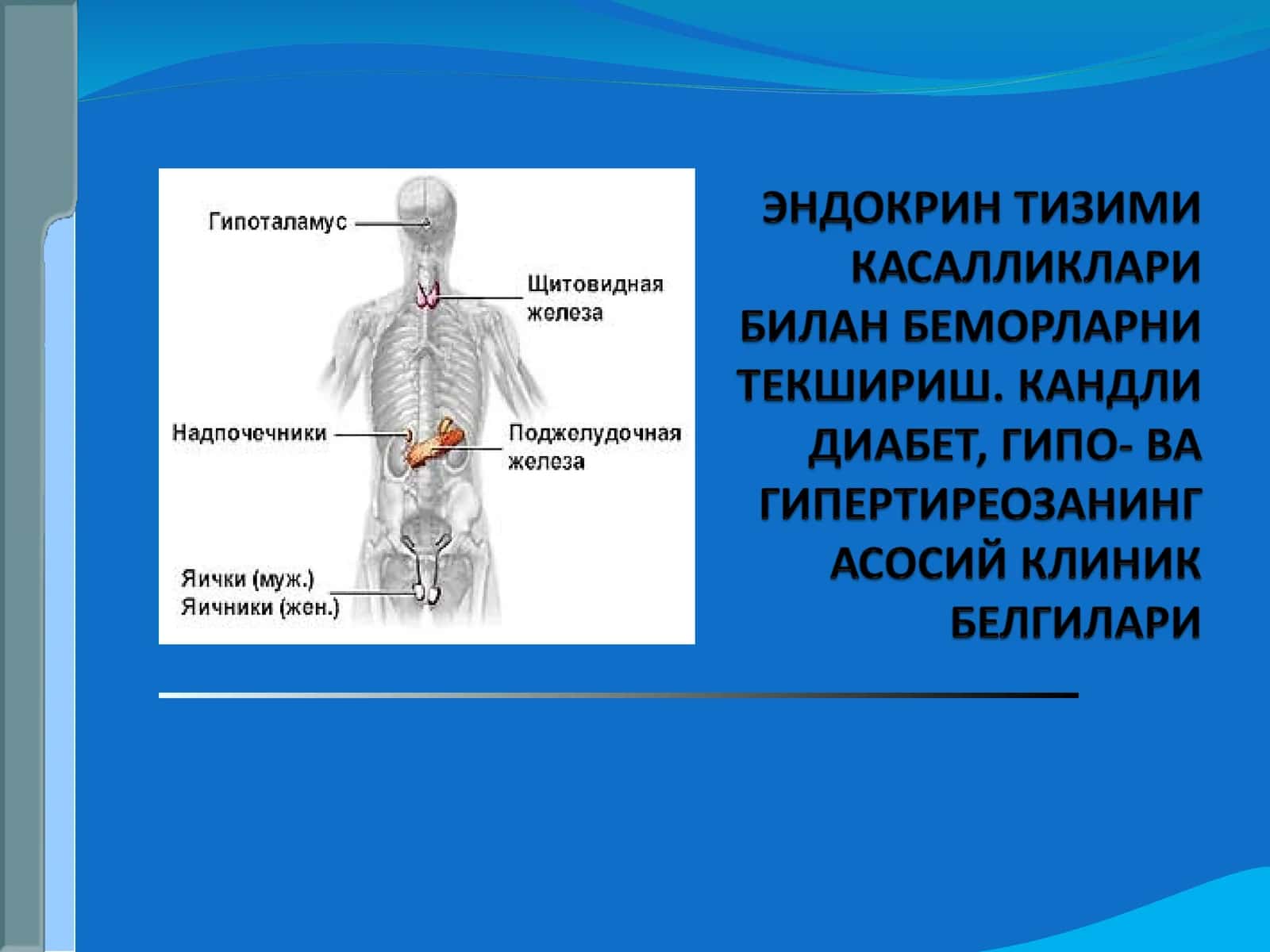 Гипоталамус

Щитовидная
железа

Надпочечники

Поджелудочная
железа

Яички (муж.)
Яичники (жен.)

ЭНДОКРИН ТИЗИМИ КАСАЛЛИКЛАРИ БИЛАН БЕМОРЛАРНИ ТЕКШИРИШ. КАНДЛИ ДИАБЕТ, ГИПО- ВА ГИПЕРТИРЕОЗАНИНГ АСОСИЙ КЛИНИК БЕЛГИЛАРИ